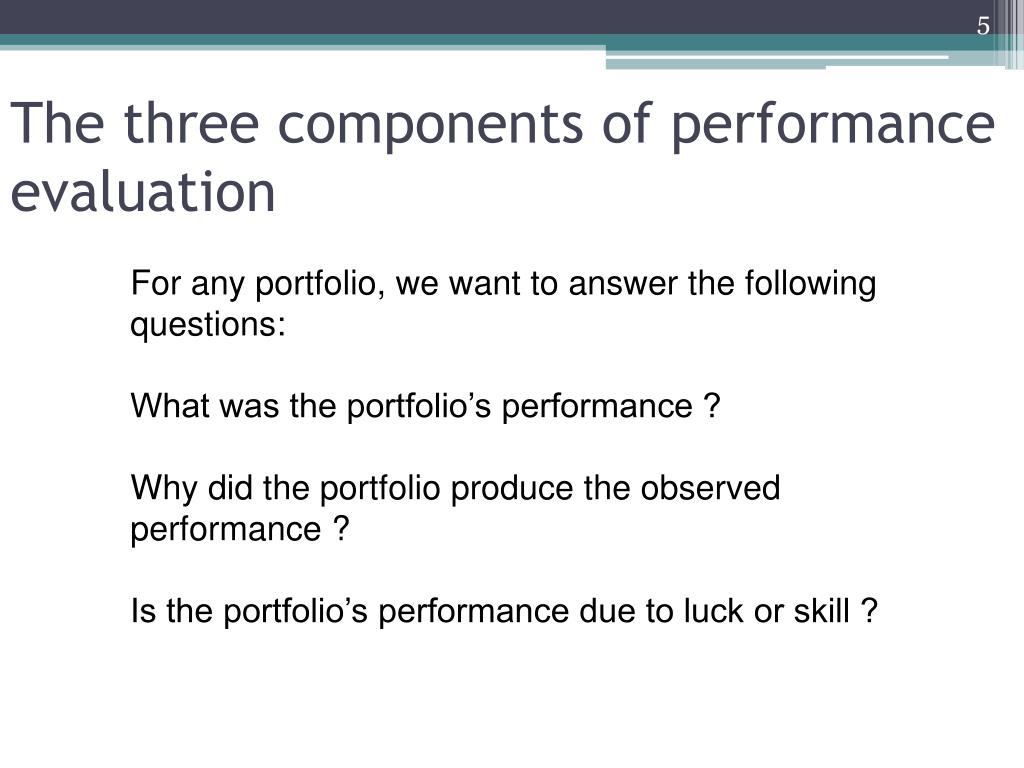 5

The three components of performance evaluation

For any portfolio, we want to answer the following questions:

What was the portfolio’s performance ?

Why did the portfolio produce the observed performance ?

Is the portfolio’s performance due to luck or skill ?